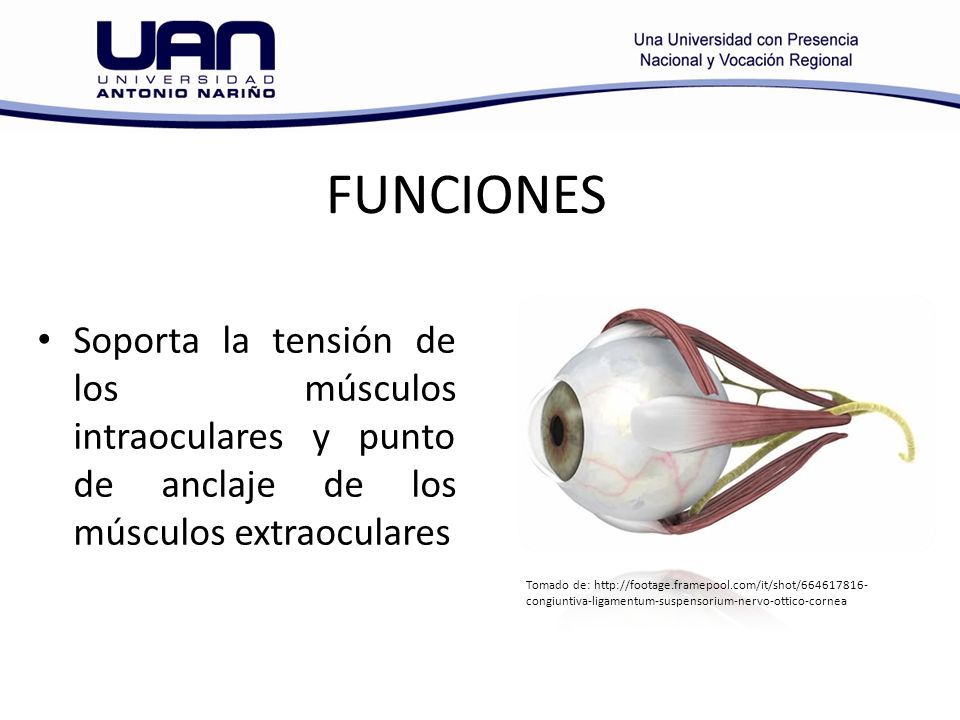 UAN
UNIVERSIDAD
ANTONIO NARIÑO

Una Universidad con Presencia
Nacional y Vocación Regional

FUNCIONES

• Soporta la tensión de los músculos intraoculares y punto de anclaje de los músculos extraoculares

Tomado de: http://footage.framepool.com/it/shot/664617816-congiuntiva-ligamentum-suspensorium-nervo-ottico-cornea